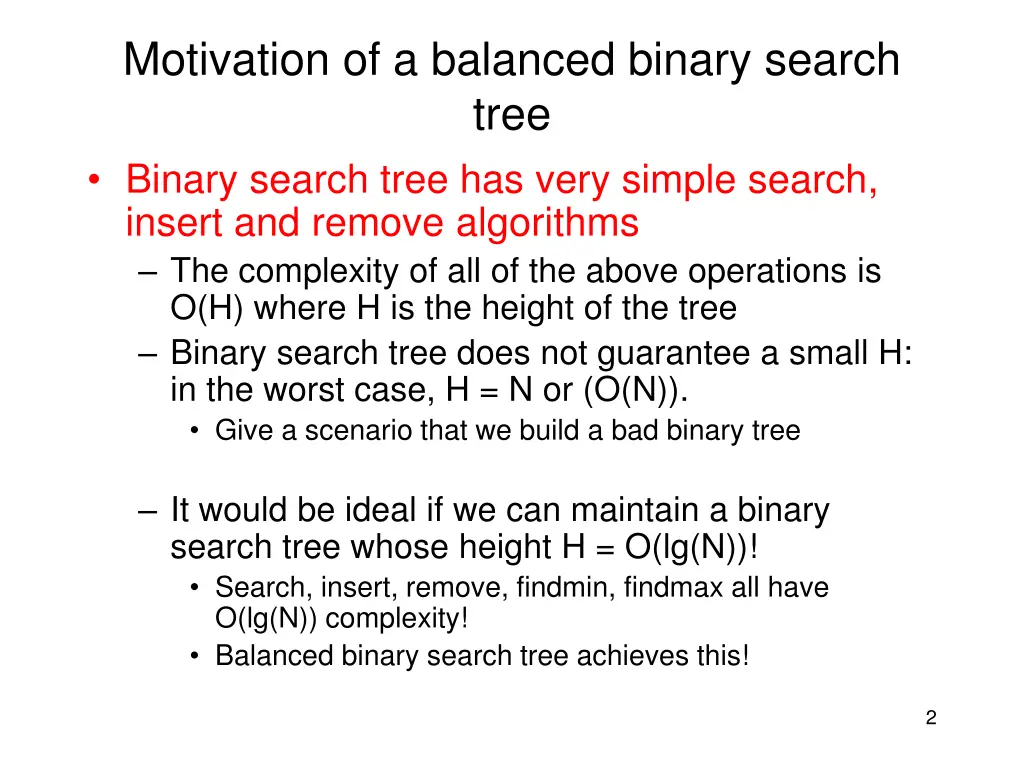 Motivation of a balanced binary search tree

• Binary search tree has very simple search, insert and remove algorithms
– The complexity of all of the above operations is O(H) where H is the height of the tree
– Binary search tree does not guarantee a small H: in the worst case, H = N or (O(N)).
• Give a scenario that we build a bad binary tree

– It would be ideal if we can maintain a binary search tree whose height H = O(lg(N))!
• Search, insert, remove, findmin, findmax all have O(lg(N)) complexity!
• Balanced binary search tree achieves this!

2